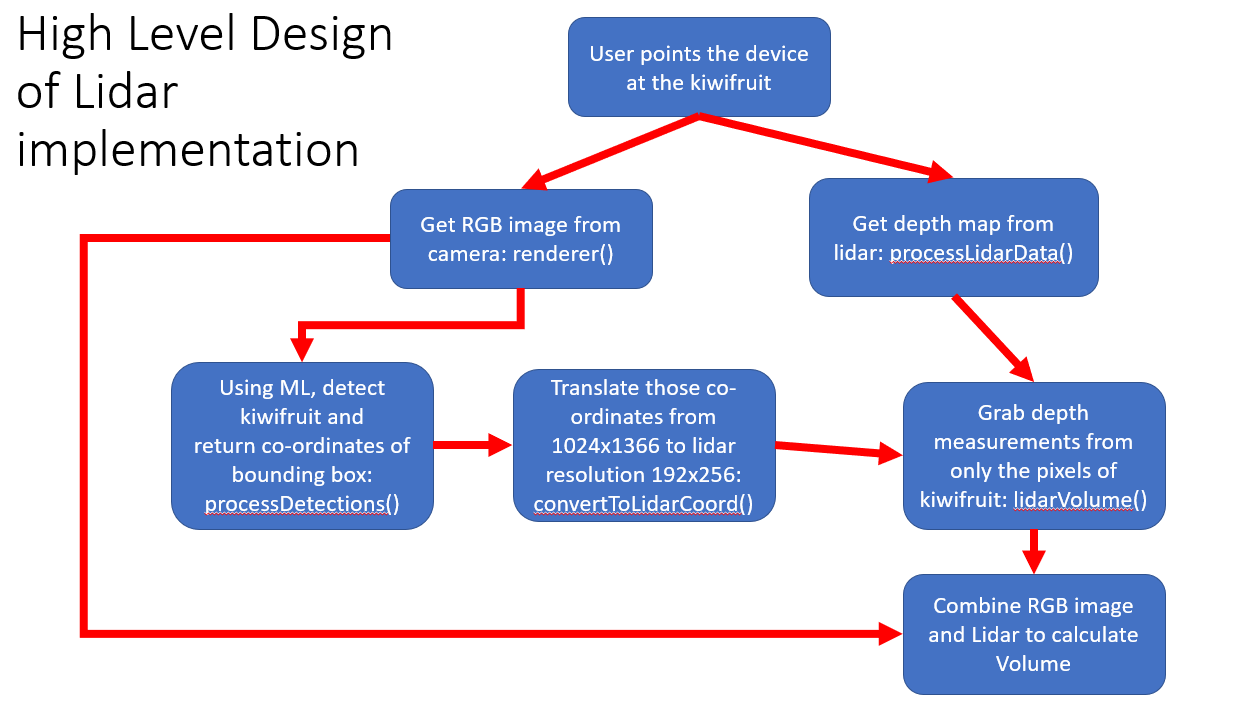 High Level Design of Lidar implementation

User points the device at the kiwifruit

Get RGB image from camera: renderer()

Get depth map from lidar: processLidarData()

Using ML, detect kiwifruit and return co-ordinates of bounding box: processDetections()

Translate those co-ordinates from 1024x1366 to lidar resolution 192x256: convertToLidarCoord()

Grab depth measurements from only the pixels of kiwifruit: lidarVolume()

Combine RGB image and Lidar to calculate Volume